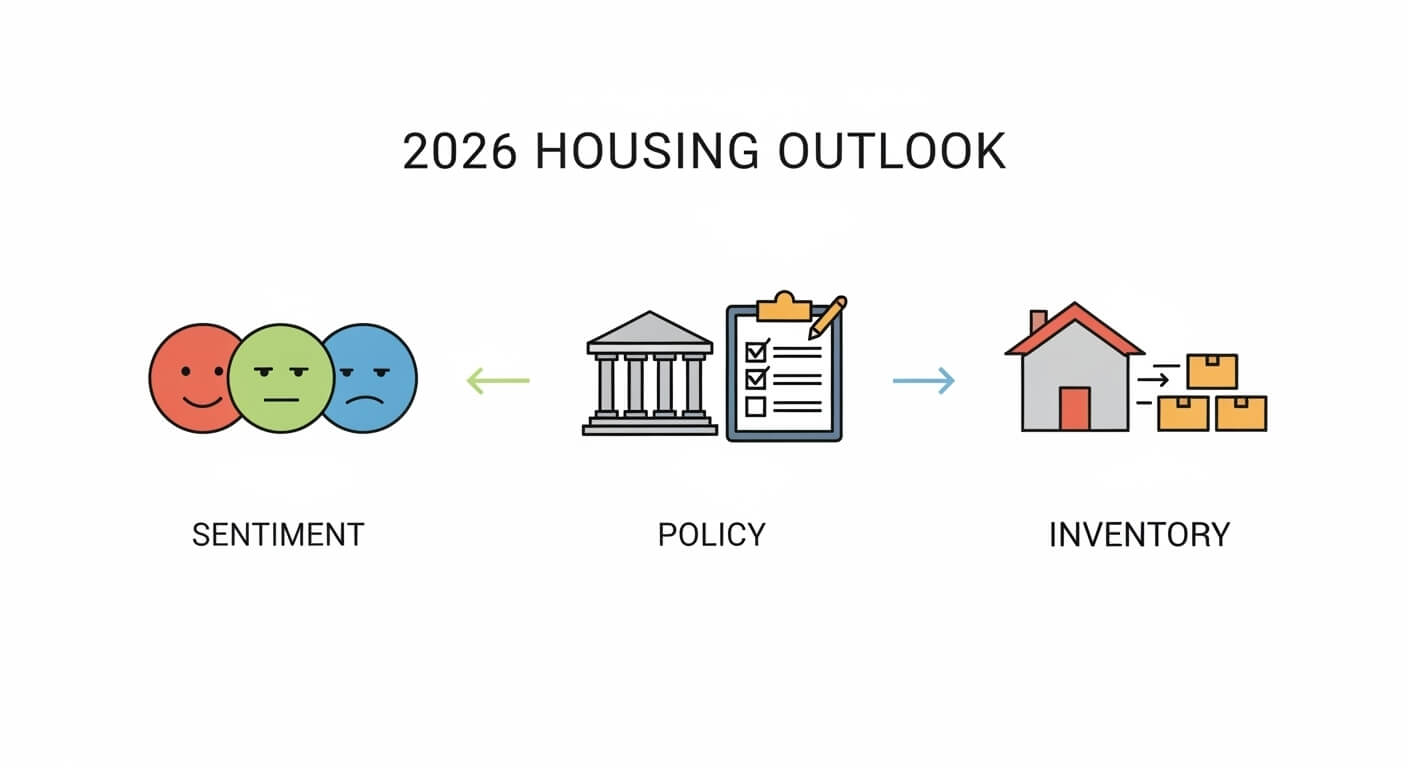 2026 HOUSING OUTLOOK

SENTIMENT

POLICY

INVENTORY